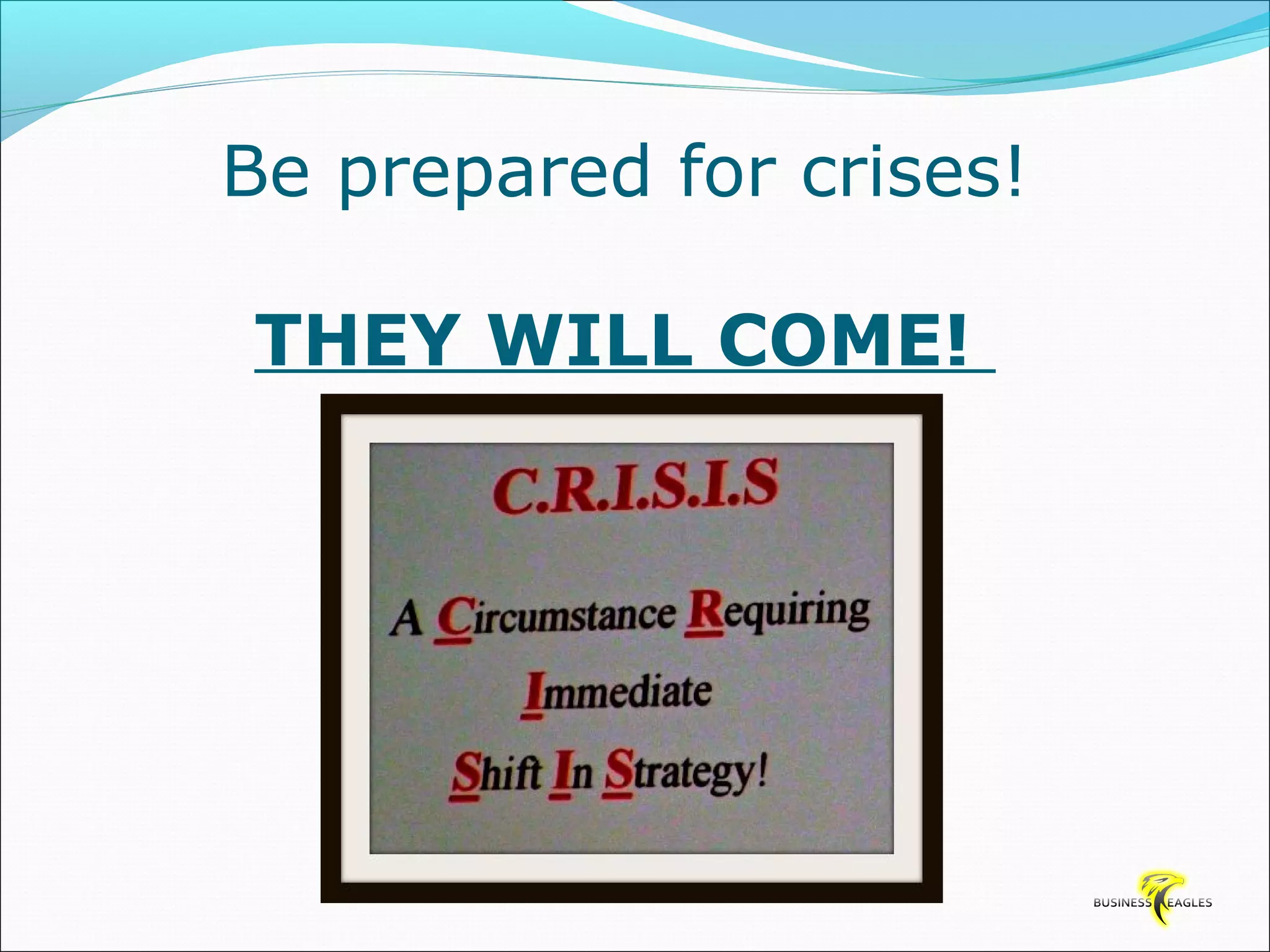 Be prepared for crises!

THEY WILL COME!

C.R.I.S.I.S

A Circumstance Requiring Immediate Shift In Strategy!

BUSINESS EAGLES